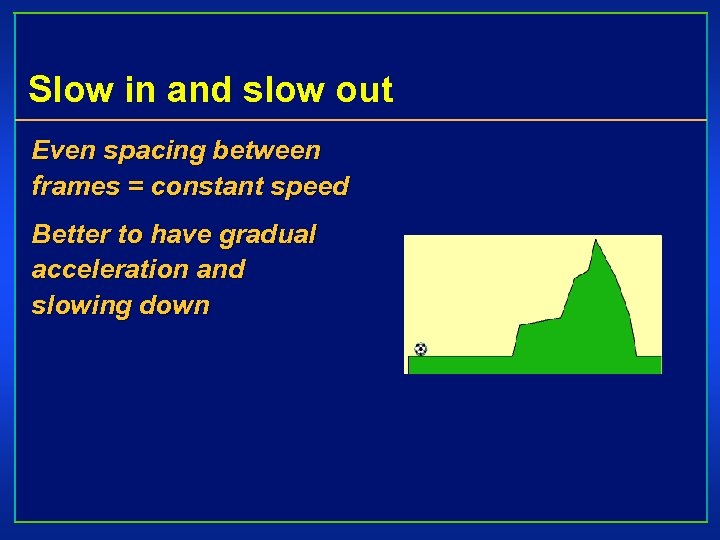 Slow in and slow out

Even spacing between frames = constant speed

Better to have gradual acceleration and slowing down